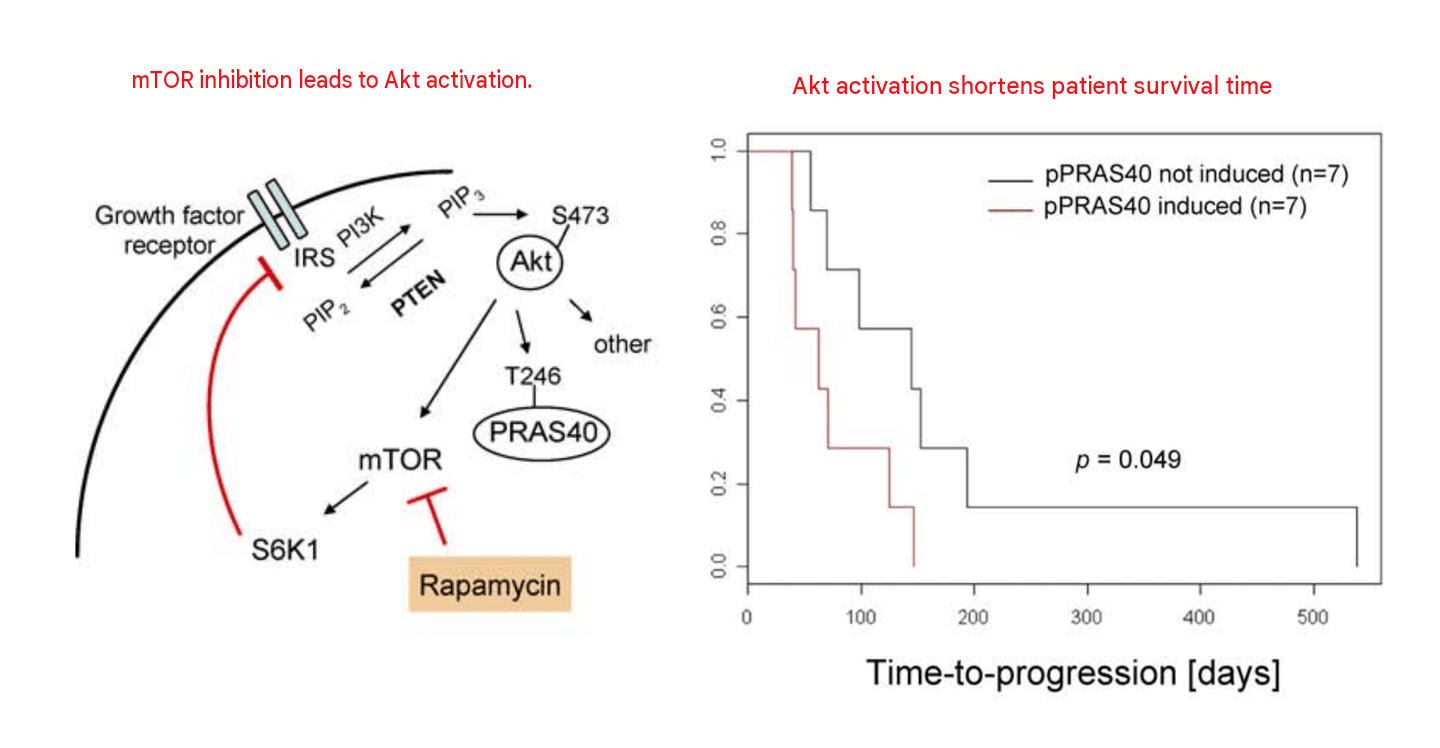 mTOR inhibition leads to Akt activation.

Growth factor receptor

IRS

PI3K

$PIP_3$

$PIP_2$

PTEN

S473

Akt

other

T246

PRAS40

mTOR

S6K1

Rapamycin

Akt activation shortens patient survival time

pPRAS40 not induced (n=7)

pPRAS40 induced (n=7)

$p$ = 0.049

1.0

0.8

0.6

0.4

0.2

0.0

0

100

200

300

400

500

Time-to-progression [days]